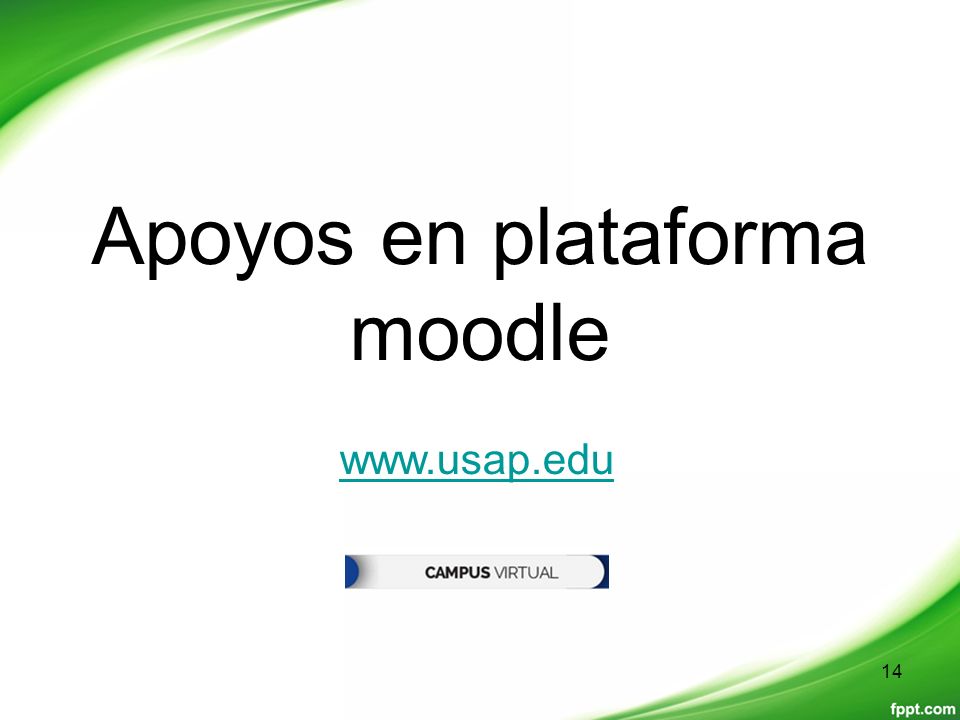 Apoyos en plataforma moodle

www.usap.edu

CAMPUS VIRTUAL

14

fppt.com